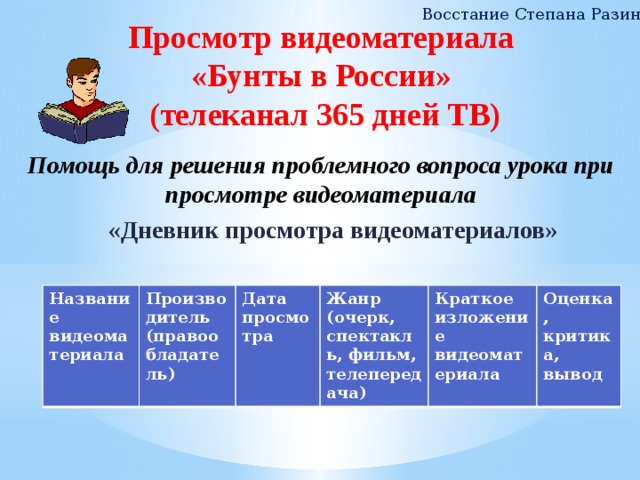 Восстание Степана Разин

Просмотр видеоматериала «Бунты в России» (телеканал 365 дней ТВ)

Помощь для решения проблемного вопроса урока при просмотре видеоматериала

«Дневник просмотра видеоматериалов»

| Название видеоматериала | Производитель (правообладатель) | Дата просмотра | Жанр (очерк, спектакль, фильм, телепередача) | Краткое изложение видеоматериала | Оценка, критика, вывод |
|---|---|---|---|---|---|